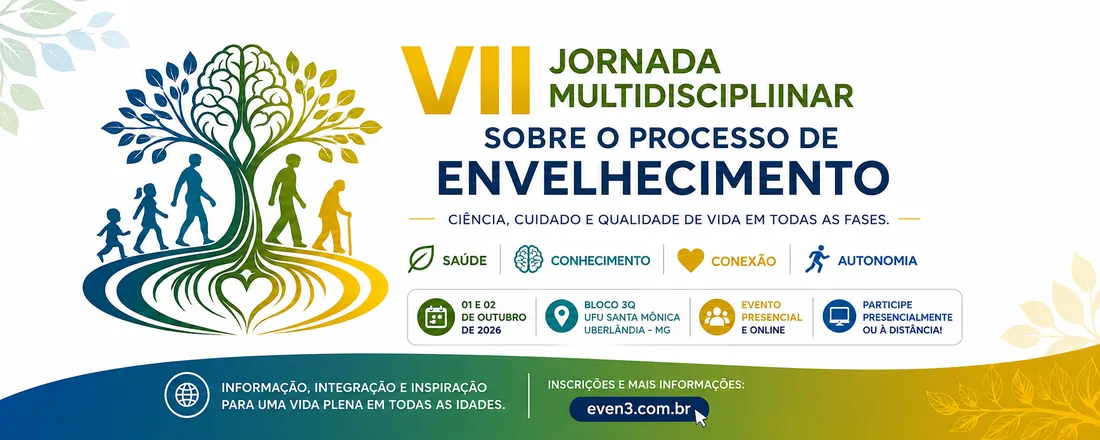 VII JORNADA MULTIDISCIPLIINAR
SOBRE O PROCESSO DE
ENVELHECIMENTO

CIÊNCIA, CUIDADO E QUALIDADE DE VIDA EM TODAS AS FASES.

SAÚDE
CONHECIMENTO
CONEXÃO
AUTONOMIA

01 E 02 DE OUTUBRO DE 2026
BLOCO 3Q UFU SANTA MÔNICA UBERLÂNDIA - MG
EVENTO PRESENCIAL E ONLINE
PARTICIPE PRESENCIALMENTE OU À DISTÂNCIA!

INFORMAÇÃO, INTEGRAÇÃO E INSPIRAÇÃO PARA UMA VIDA PLENA EM TODAS AS IDADES.

INSCRIÇÕES E MAIS INFORMAÇÕES:
even3.com.br